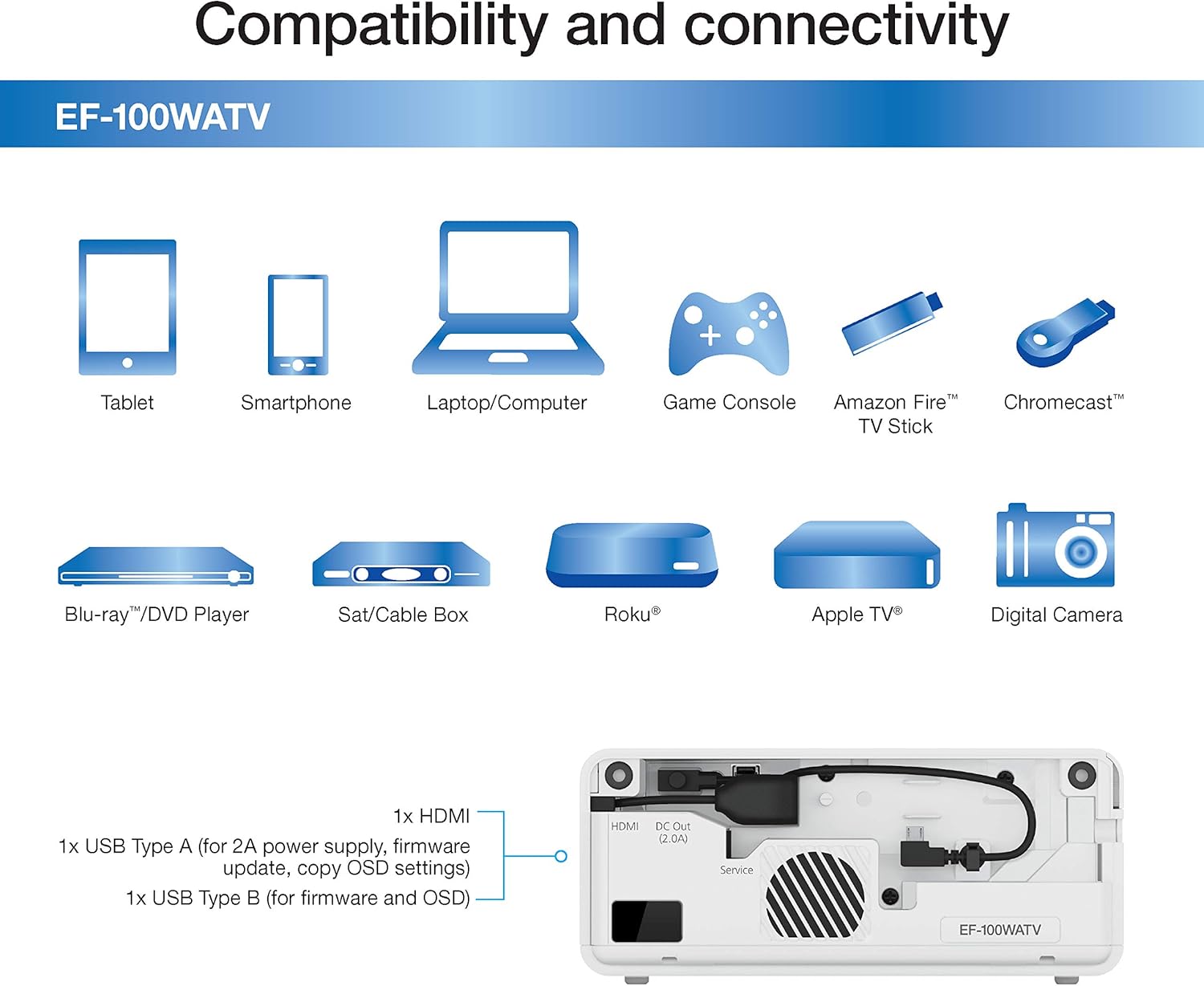 Compatibility and connectivity

EF-100WATV

Tablet

Smartphone

Laptop/Computer

Game Console

Amazon Fire™ TV Stick

Chromecast™

Blu-ray™/DVD Player

Sat/Cable Box

Roku®

Apple TV®

Digital Camera

1x HDMI

1x USB Type A (for 2A power supply, firmware update, copy OSD settings)

1x USB Type B (for firmware and OSD)

HDMI

DC Out (2.0A)

Service

EF-100WATV